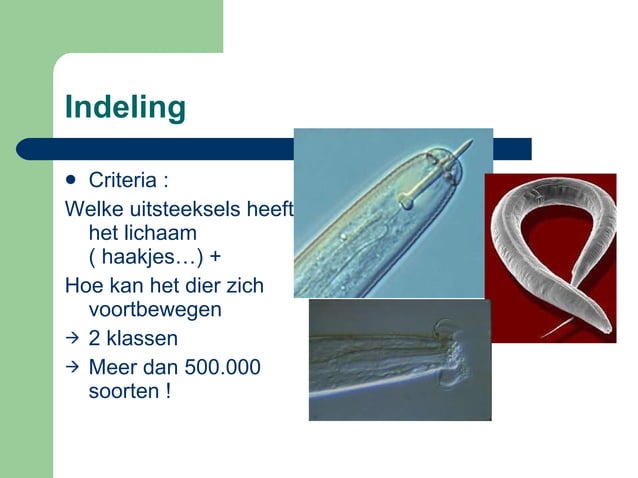 Indeling

• Criteria :

Welke uitsteeksels heeft het lichaam ( haakjes…) +

Hoe kan het dier zich voortbewegen

→ 2 klassen

→ Meer dan 500.000 soorten !